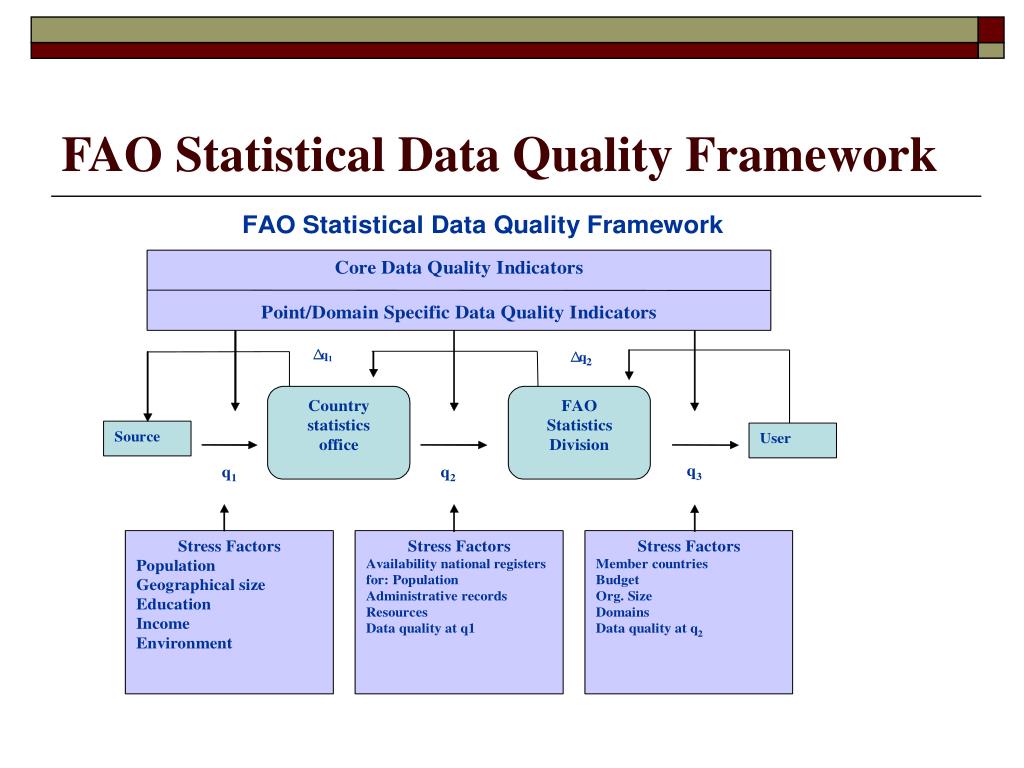 FAO Statistical Data Quality Framework

FAO Statistical Data Quality Framework

Core Data Quality Indicators

Point/Domain Specific Data Quality Indicators

$\Delta q_1$

$\Delta q_2$

Source

Country statistics office

FAO Statistics Division

User

$q_1$

$q_2$

$q_3$

Stress Factors
Population
Geographical size
Education
Income
Environment

Stress Factors
Availability national registers for: Population
Administrative records
Resources
Data quality at q1

Stress Factors
Member countries
Budget
Org. Size
Domains
Data quality at $q_2$